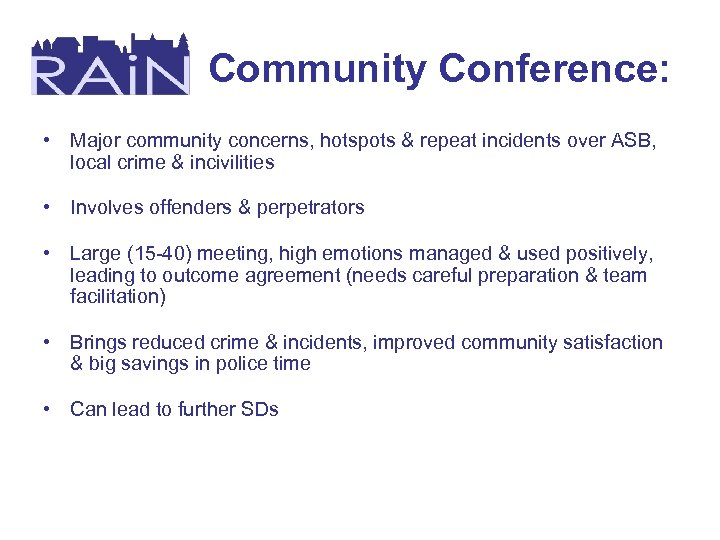 RAiN Community Conference:

• Major community concerns, hotspots & repeat incidents over ASB, local crime & incivilities

• Involves offenders & perpetrators

• Large (15-40) meeting, high emotions managed & used positively, leading to outcome agreement (needs careful preparation & team facilitation)

• Brings reduced crime & incidents, improved community satisfaction & big savings in police time

• Can lead to further SDs